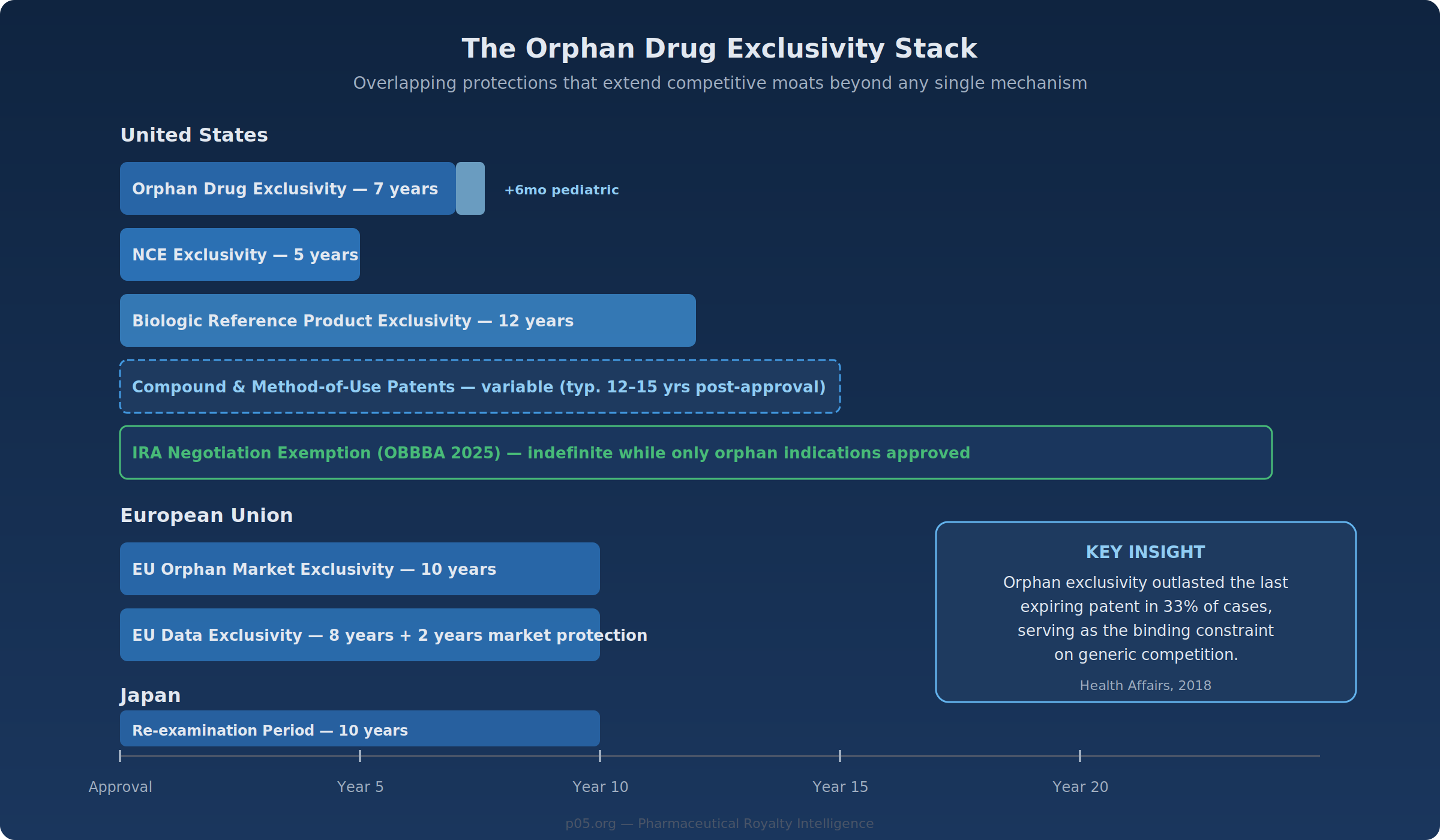 The Orphan Drug Exclusivity Stack

Overlapping protections that extend competitive moats beyond any single mechanism

United States

Orphan Drug Exclusivity — 7 years

+6mo pediatric

NCE Exclusivity — 5 years

Biologic Reference Product Exclusivity — 12 years

Compound & Method-of-Use Patents — variable (typ. 12–15 yrs post-approval)

IRA Negotiation Exemption (OBBBA 2025) — indefinite while only orphan indications approved

European Union

EU Orphan Market Exclusivity — 10 years

EU Data Exclusivity — 8 years + 2 years market protection

Japan

Re-examination Period — 10 years

KEY INSIGHT

Orphan exclusivity outlasted the last expiring patent in 33% of cases, serving as the binding constraint on generic competition.

Health Affairs, 2018

Approval

Year 5

Year 10

Year 15

Year 20

p05.org — Pharmaceutical Royalty Intelligence